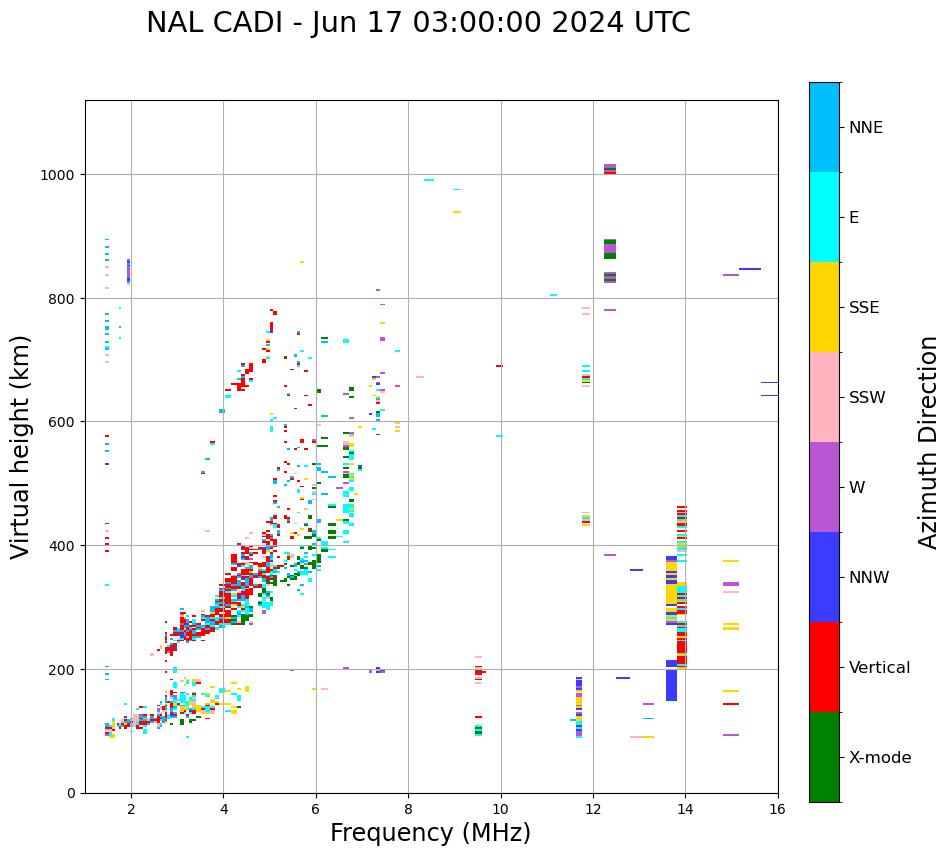 NAL CADI - Jun 17 03:00:00 2024 UTC

Virtual height (km)

1000
800
600
400
200
0

2
4
6
8
10
12
14
16

Frequency (MHz)

NNE
E
SSE
SSW
W
NNW
Vertical
X-mode

Azimuth Direction